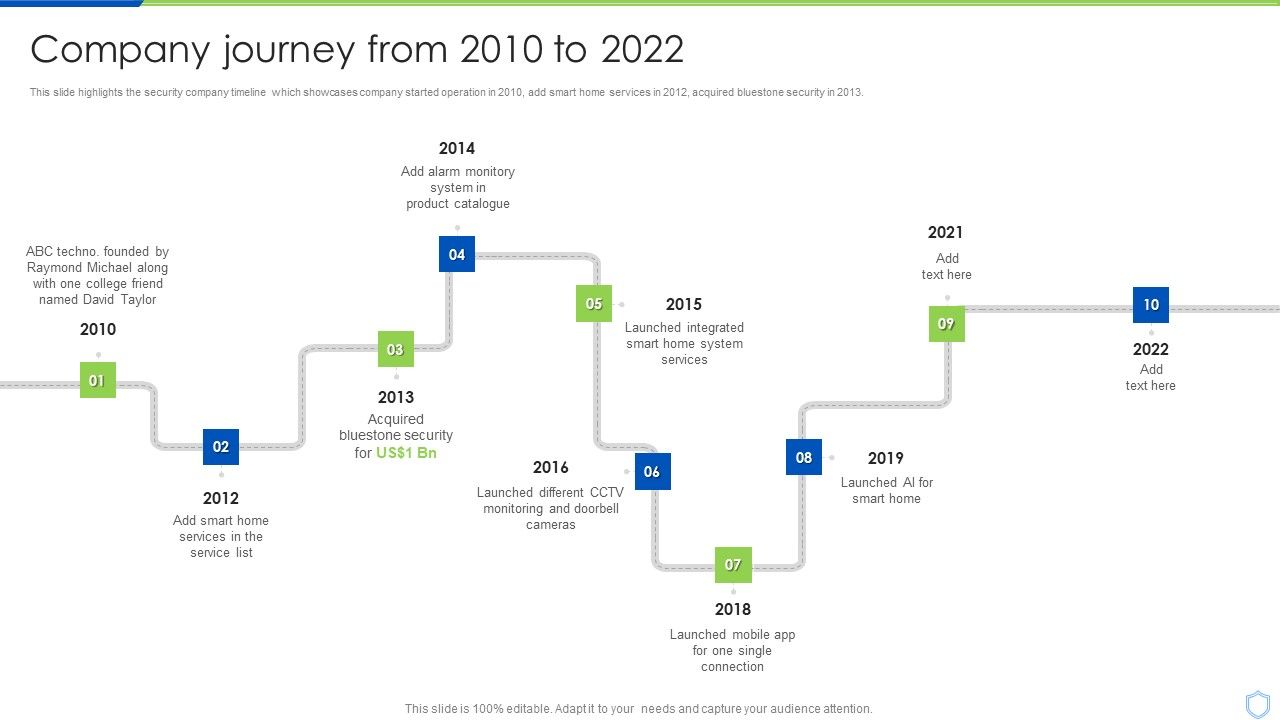 Company journey from 2010 to 2022

This slide highlights the security company timeline which showcases company started operation in 2010, add smart home services in 2012, acquired bluestone security in 2013.

ABC techno. founded by Raymond Michael along with one college friend named David Taylor

2010

01

02

2012

Add smart home services in the service list

03

2013

Acquired bluestone security for US$1 Bn

2014

Add alarm monitory system in product catalogue

04

05

2015

Launched integrated smart home system services

2016

Launched different CCTV monitoring and doorbell cameras

06

07

2018

Launched mobile app for one single connection

08

2019

Launched AI for smart home

2021

Add text here

09

10

2022

Add text here

This slide is 100% editable. Adapt it to your needs and capture your audience attention.